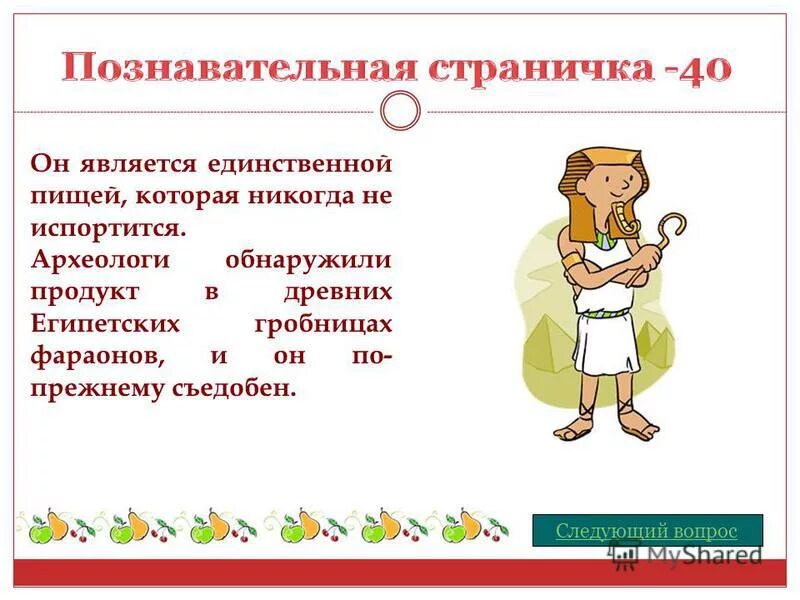 Познавательная страничка -40

Он является единственной пищей, которая никогда не испортится.
Археологи обнаружили продукт в древних Египетских гробницах фараонов, и он по-прежнему съедобен.

Следующий вопрос

MyShared